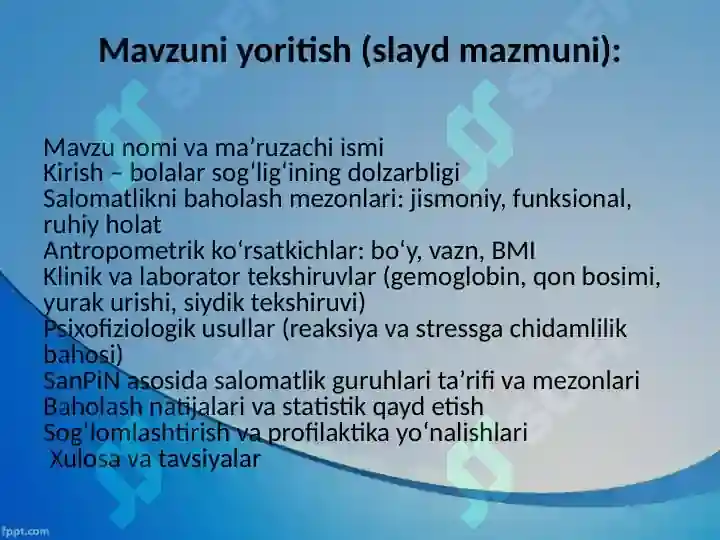 Mavzuni yoritish (slayd mazmuni):

Mavzu nomi va ma’ruzachi ismi
Kirish – bolalar sog‘lig‘ining dolzarbligi
Salomatlikni baholash mezonlari: jismoniy, funksional, ruhiy holat
Antropometrik ko‘rsatkichlar: bo‘y, vazn, BMI
Klinik va laborator tekshiruvlar (gemoglobin, qon bosimi, yurak urishi, siydik tekshiruvi)
Psixofiziologik usullar (reaksiya va stressga chidamlilik bahosi)
SanPiN asosida salomatlik guruhlari ta’rifi va mezonlari
Baholash natijalari va statistik qayd etish
Sog'lomlashtirish va profilaktika yo‘nalishlari
Xulosa va tavsiyalar

fppt.com